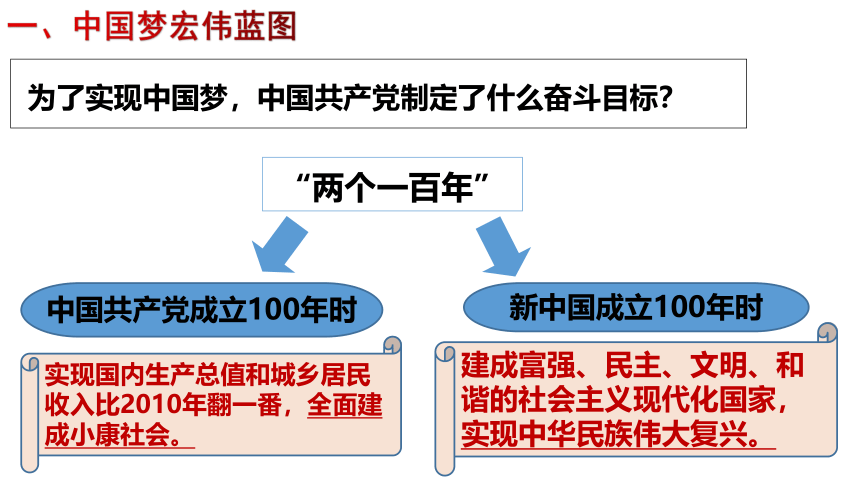 一、中国梦宏伟蓝图

为了实现中国梦，中国共产党制定了什么奋斗目标?

“两个一百年”

中国共产党成立100年时

实现国内生产总值和城乡居民收入比2010年翻一番，全面建成小康社会。

新中国成立100年时

建成富强、民主、文明、和谐的社会主义现代化国家，实现中华民族伟大复兴。